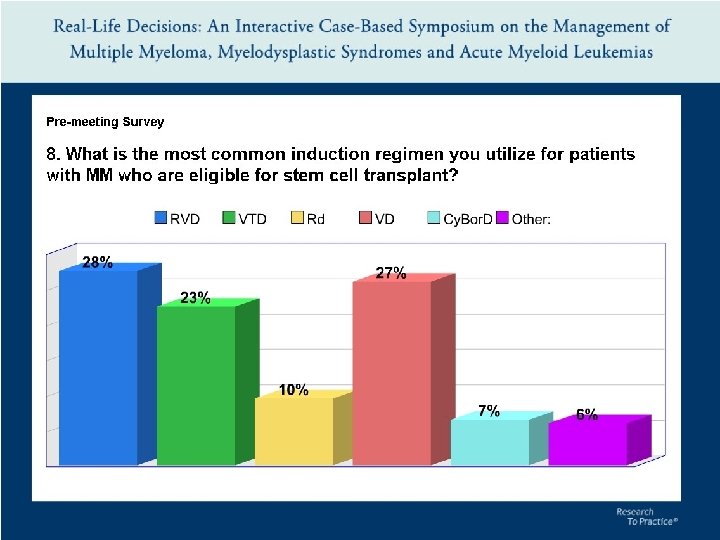 Real-Life Decisions: An Interactive Case-Based Symposium on the Management of Multiple Myeloma, Myelodysplastic Syndromes and Acute Myeloid Leukemias

Pre-meeting Survey

8. What is the most common induction regimen you utilize for patients with MM who are eligible for stem cell transplant?

RVD VTD Rd VD CyBorD Other:

28%
23%
10%
27%
7%
6%

Research To Practice®